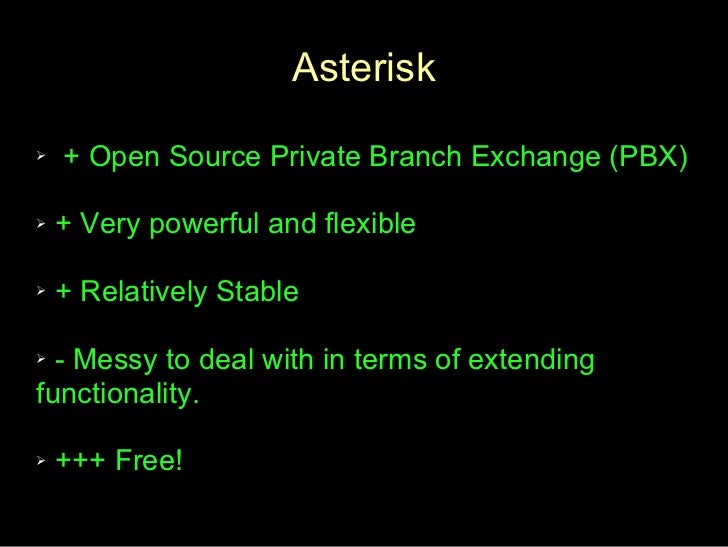 Asterisk

➢ + Open Source Private Branch Exchange (PBX)

➢ + Very powerful and flexible

➢ + Relatively Stable

➢ - Messy to deal with in terms of extending functionality.

➢ +++ Free!